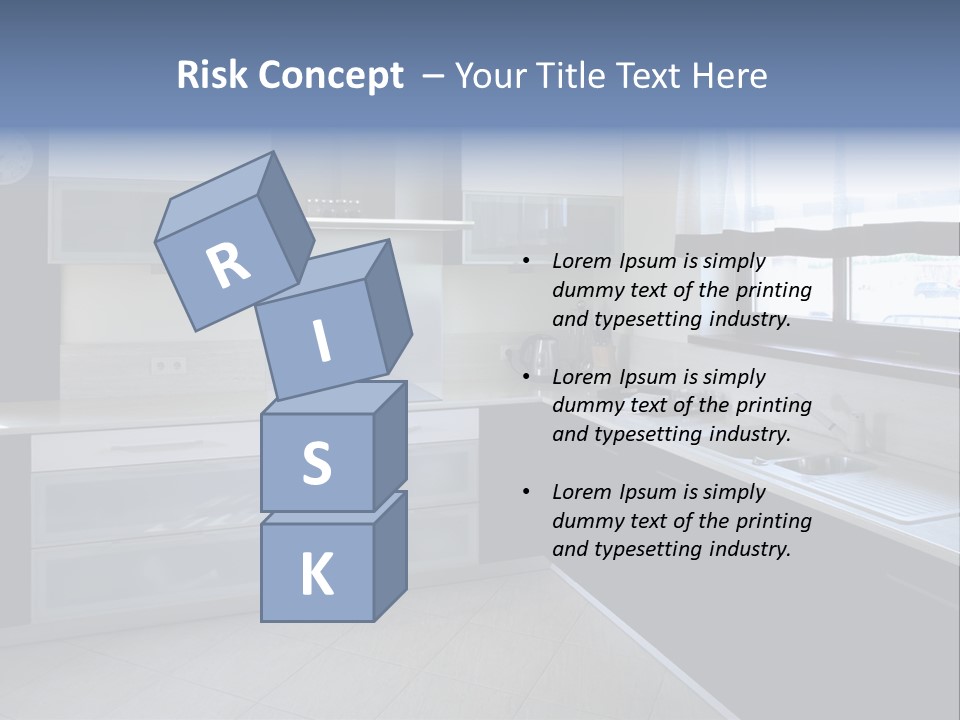 Risk Concept – Your Title Text Here

R
I
S
K

• Lorem Ipsum is simply dummy text of the printing and typesetting industry.

• Lorem Ipsum is simply dummy text of the printing and typesetting industry.

• Lorem Ipsum is simply dummy text of the printing and typesetting industry.